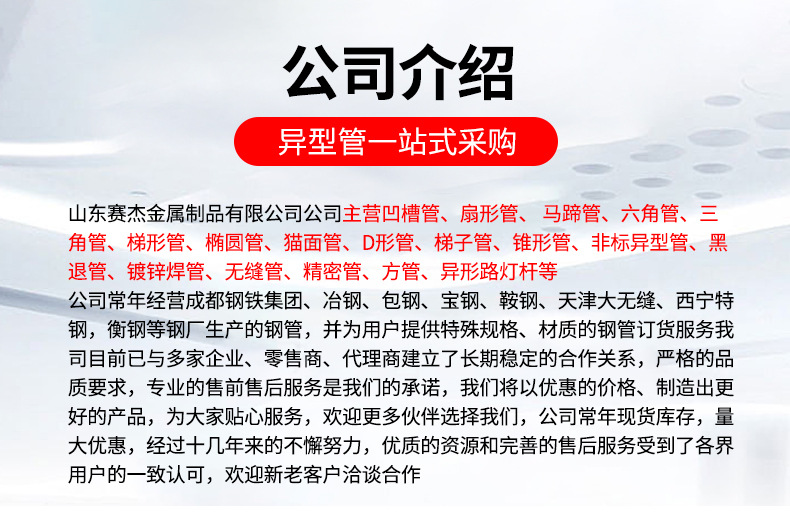 公司介绍

异型管一站式采购

山东赛杰金属制品有限公司公司主营凹槽管、扇形管、 马蹄管、六角管、三角管、梯形管、椭圆管、猫面管、D形管、梯子管、锥形管、非标异型管、黑退管、镀锌焊管、无缝管、精密管、方管、异形路灯杆等
公司常年经营成都钢铁集团、冶钢、包钢、宝钢、鞍钢、天津大无缝、西宁特钢，衡钢等钢厂生产的钢管，并为用户提供特殊规格、材质的钢管订货服务我司目前已与多家企业、零售商、代理商建立了长期稳定的合作关系，严格的品质要求，专业的售前售后服务是我们的承诺，我们将以优惠的价格、制造出更好的产品，为大家贴心服务，欢迎更多伙伴选择我们，公司常年现货库存，量大优惠，经过十几年来的不懈努力，优质的资源和完善的售后服务受到了各界用户的一致认可，欢迎新老客户洽谈合作